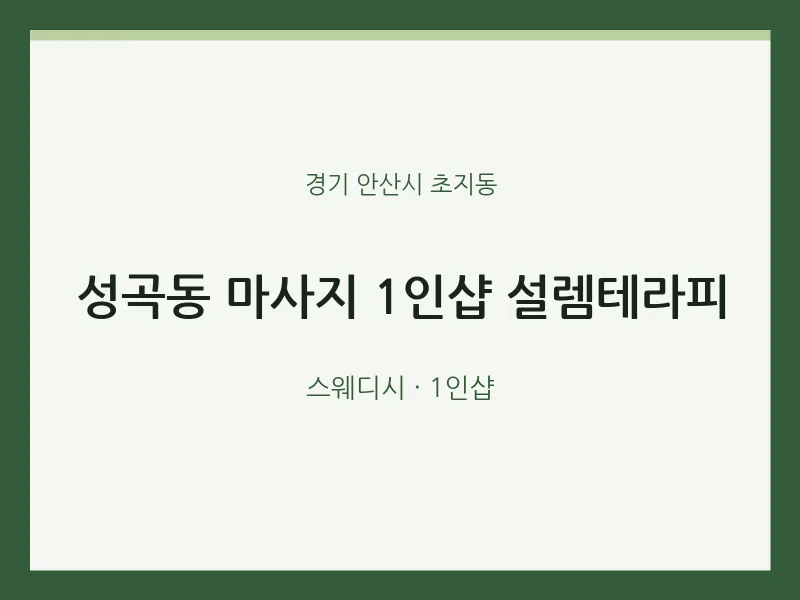 경기 안산시 초지동

성곡동 마사지 1인샵 설렘테라피

스웨디시 · 1인샵